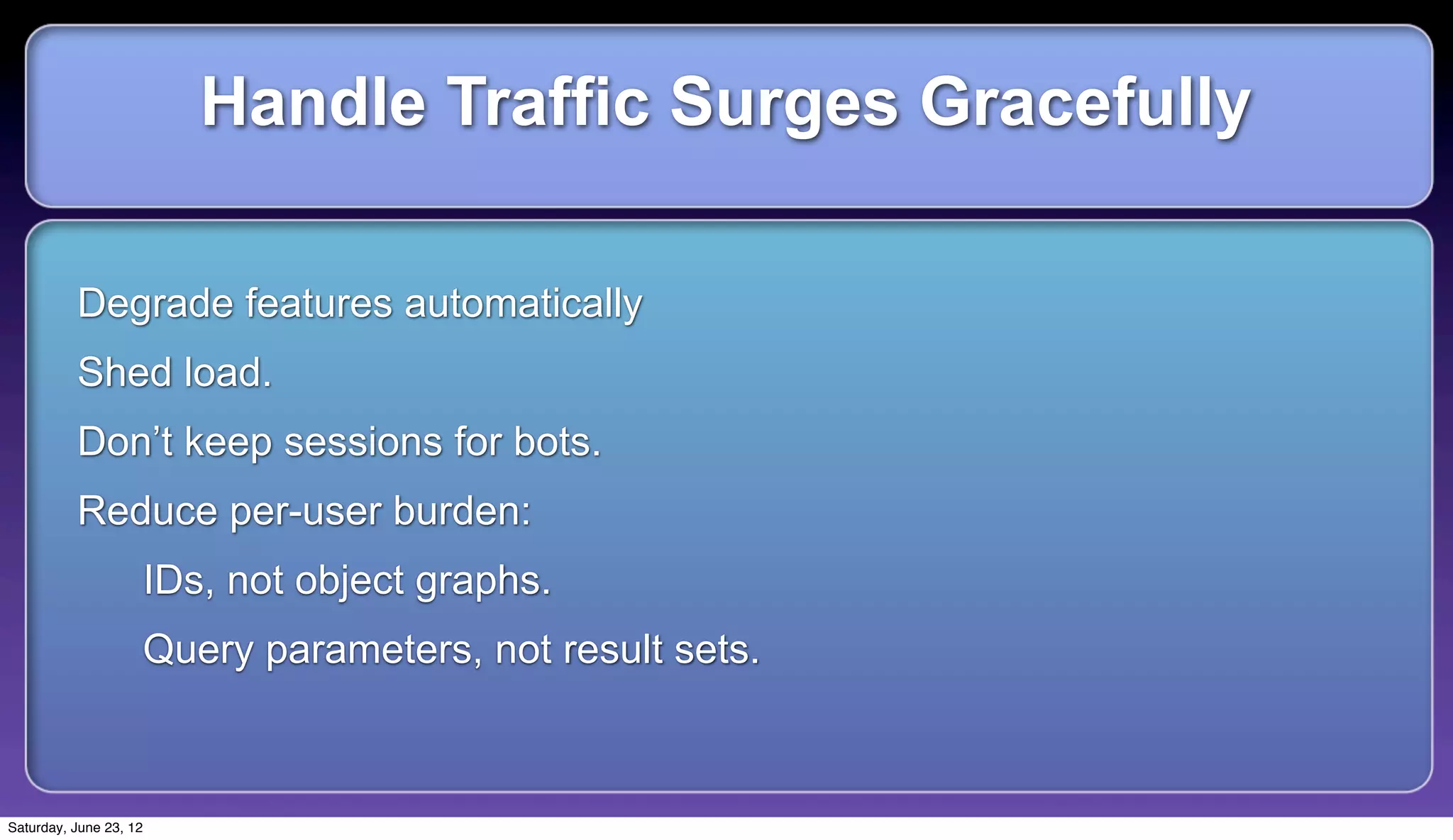 Handle Traffic Surges Gracefully

Degrade features automatically

Shed load.

Don’t keep sessions for bots.

Reduce per-user burden:

IDs, not object graphs.

Query parameters, not result sets.

Saturday, June 23, 12